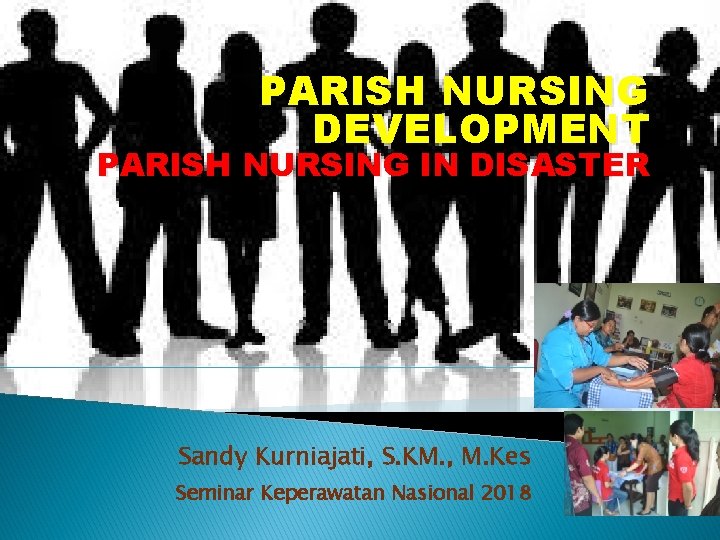 PARISH NURSING DEVELOPMENT

PARISH NURSING IN DISASTER

Sandy Kurniajati, S.KM., M.Kes

Seminar Keperawatan Nasional 2018